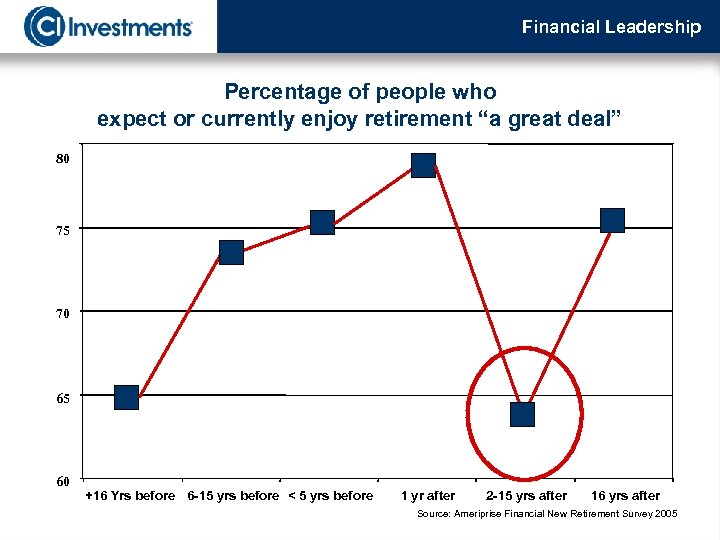 CI Investments

Financial Leadership

Percentage of people who expect or currently enjoy retirement “a great deal”

80
75
70
65
60

+16 Yrs before
6-15 yrs before
< 5 yrs before
1 yr after
2-15 yrs after
16 yrs after

Source: Ameriprise Financial New Retirement Survey 2005